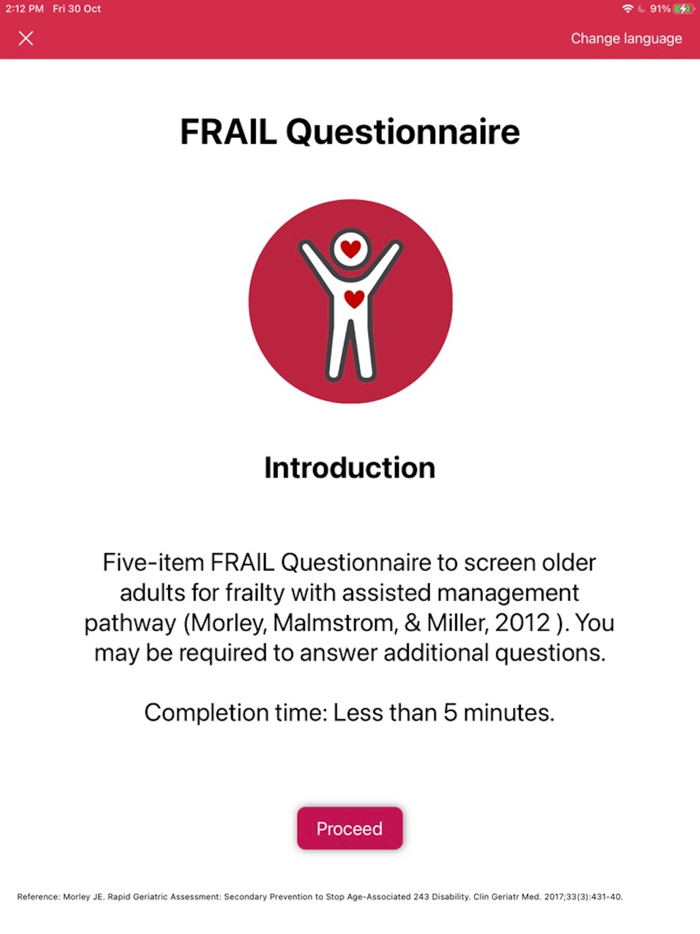 2:12 PM Fri 30 Oct

91%

Change language

FRAIL Questionnaire

Introduction

Five-item FRAIL Questionnaire to screen older adults for frailty with assisted management pathway (Morley, Malmstrom, & Miller, 2012 ). You may be required to answer additional questions.

Completion time: Less than 5 minutes.

Proceed

Reference: Morley JE. Rapid Geriatric Assessment: Secondary Prevention to Stop Age-Associated 243 Disability. Clin Geriatr Med. 2017;33(3):431-40.